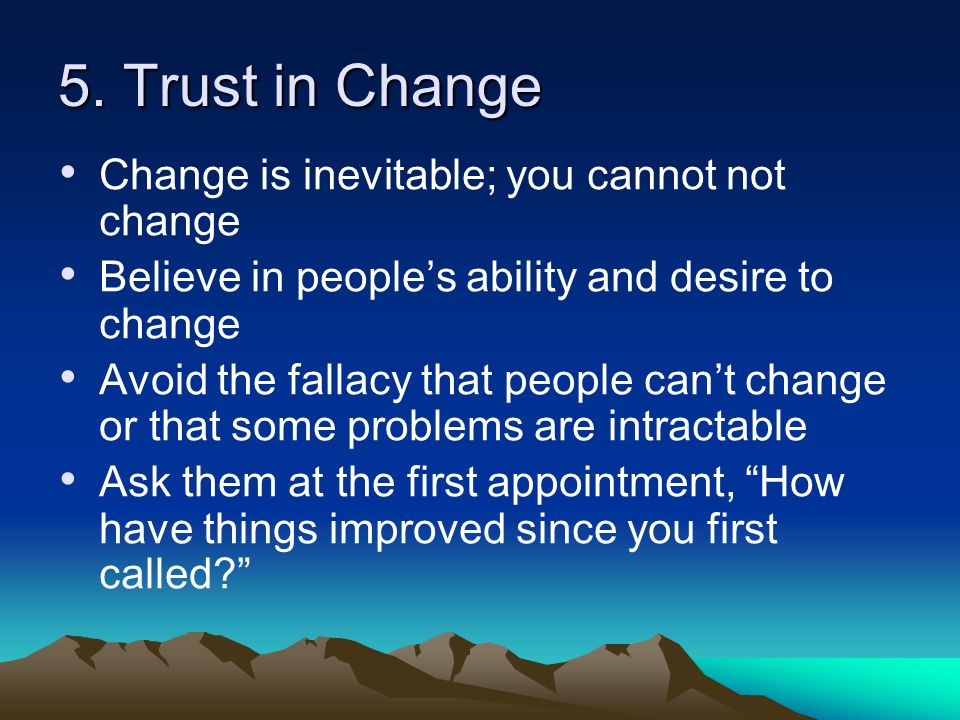 5. Trust in Change

• Change is inevitable; you cannot not change
• Believe in people’s ability and desire to change
• Avoid the fallacy that people can’t change or that some problems are intractable
• Ask them at the first appointment, “How have things improved since you first called?”